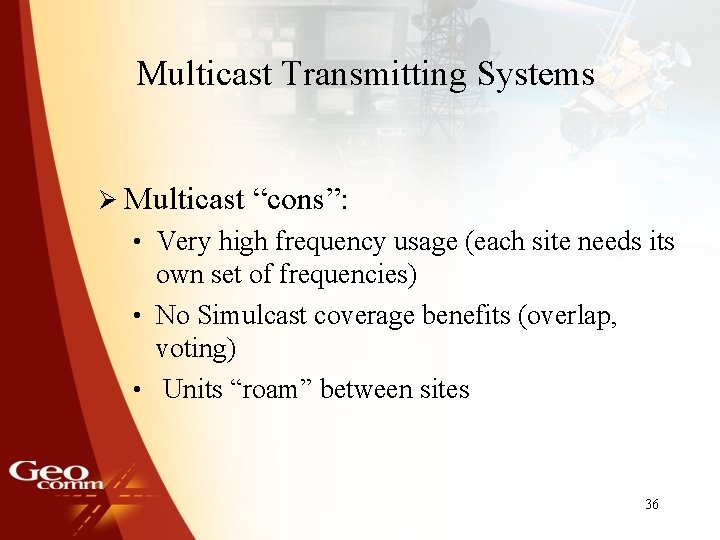 Multicast Transmitting Systems

➢ Multicast “cons”:

• Very high frequency usage (each site needs its own set of frequencies)

• No Simulcast coverage benefits (overlap, voting)

• Units “roam” between sites

Geo comm

36